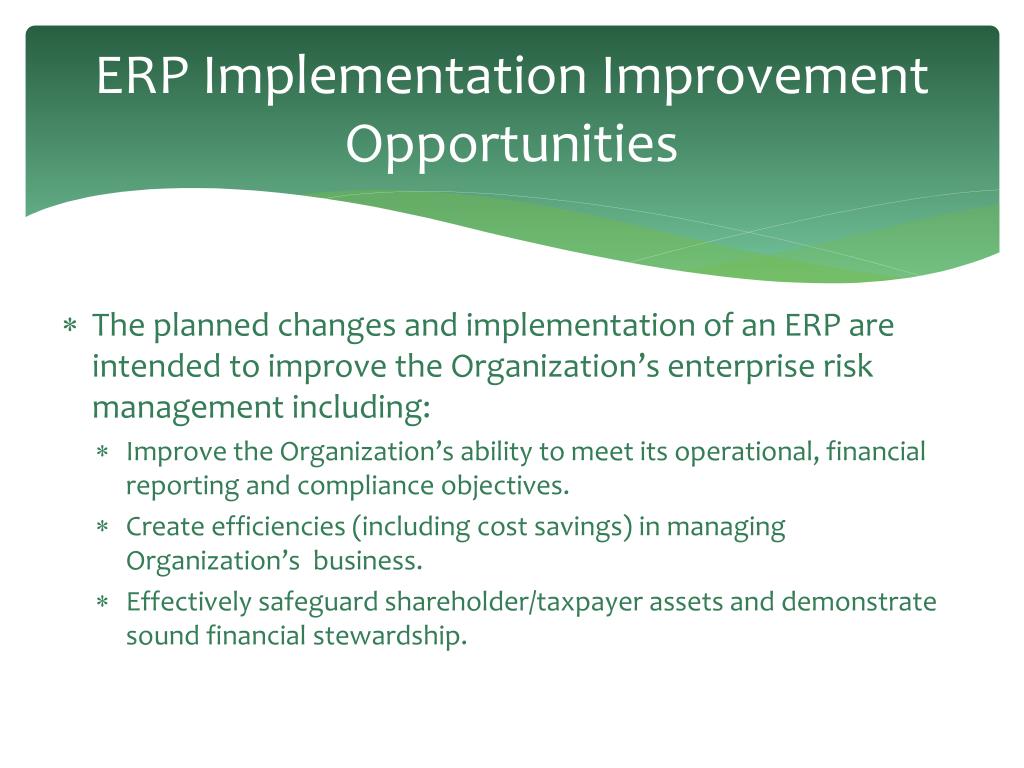 ERP Implementation Improvement Opportunities

∗ The planned changes and implementation of an ERP are intended to improve the Organization’s enterprise risk management including:
 ∗ Improve the Organization’s ability to meet its operational, financial reporting and compliance objectives.
 ∗ Create efficiencies (including cost savings) in managing Organization’s business.
 ∗ Effectively safeguard shareholder/taxpayer assets and demonstrate sound financial stewardship.